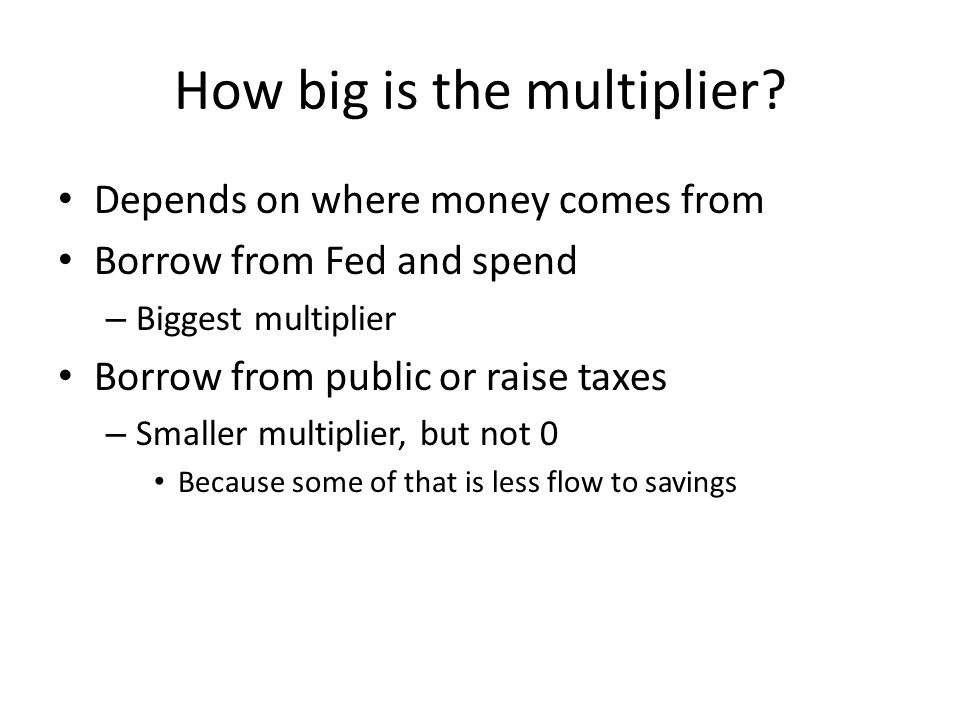 How big is the multiplier?

• Depends on where money comes from
• Borrow from Fed and spend
– Biggest multiplier
• Borrow from public or raise taxes
– Smaller multiplier, but not 0
• Because some of that is less flow to savings